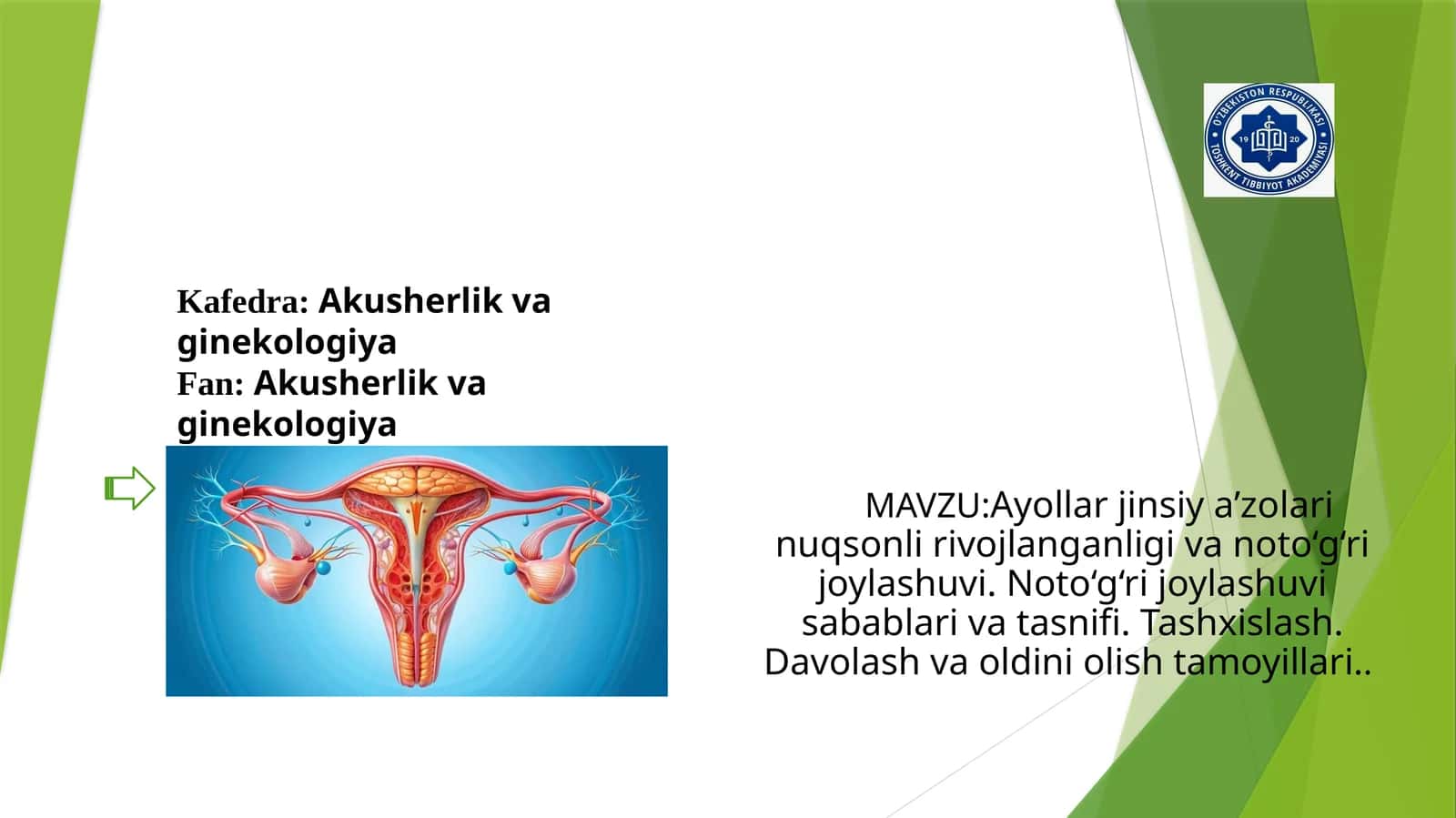 O'ZBEKISTON RESPUBLIKASI
19 20
TOSHKENT TIBBIYOT AKADEMIYASI

Kafedra: Akusherlik va ginekologiya
Fan: Akusherlik va ginekologiya

MAVZU:Ayollar jinsiy a’zolari nuqsonli rivojlanganligi va noto‘g‘ri joylashuvi. Noto‘g‘ri joylashuvi sabablari va tasnifi. Tashxislash. Davolash va oldini olish tamoyillari..